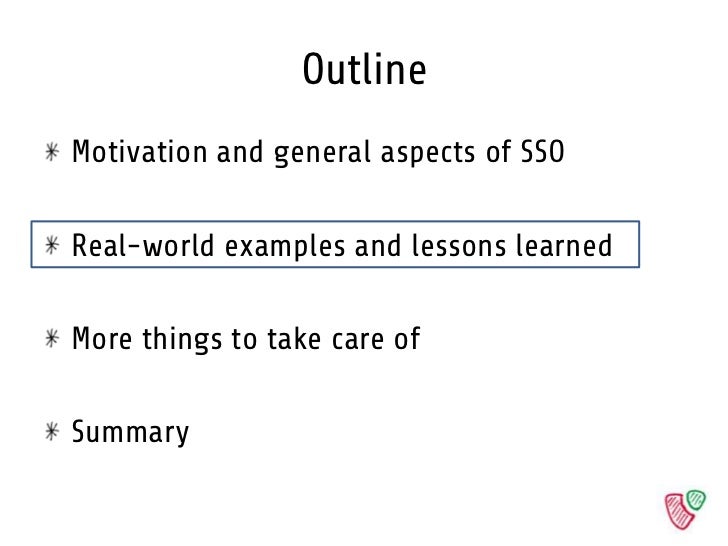 Outline

* Motivation and general aspects of SSO

* Real-world examples and lessons learned

* More things to take care of

* Summary